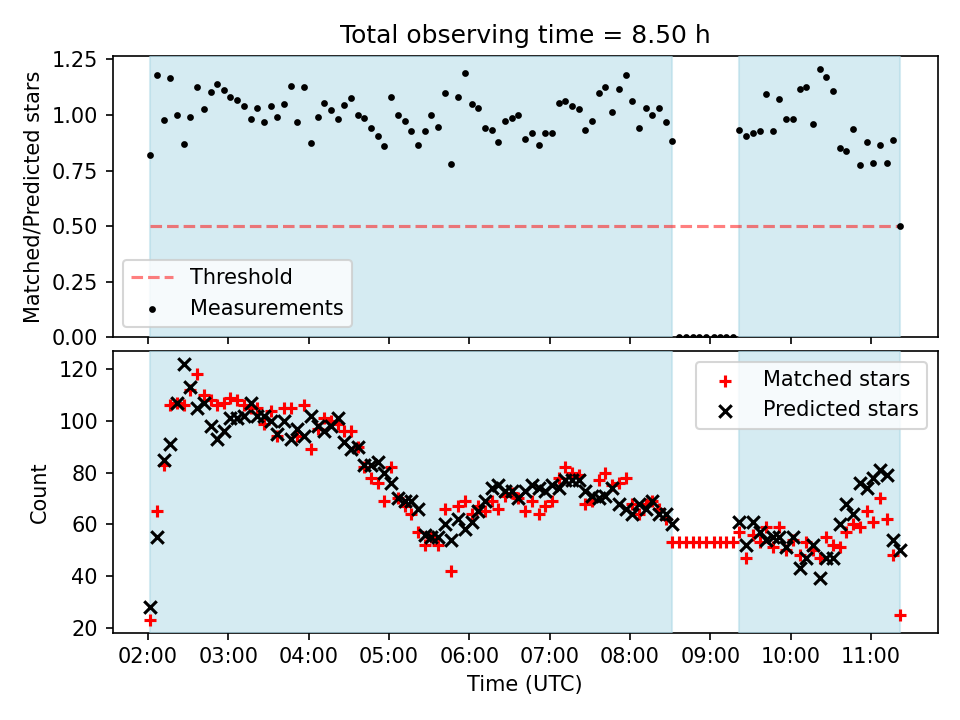 Total observing time = 8.50 h

Matched/Predicted stars

1.25
1.00
0.75
0.50
0.25
0.00

Threshold
Measurements

Count

120
100
80
60
40
20

Matched stars
Predicted stars

02:00 03:00 04:00 05:00 06:00 07:00 08:00 09:00 10:00 11:00

Time (UTC)